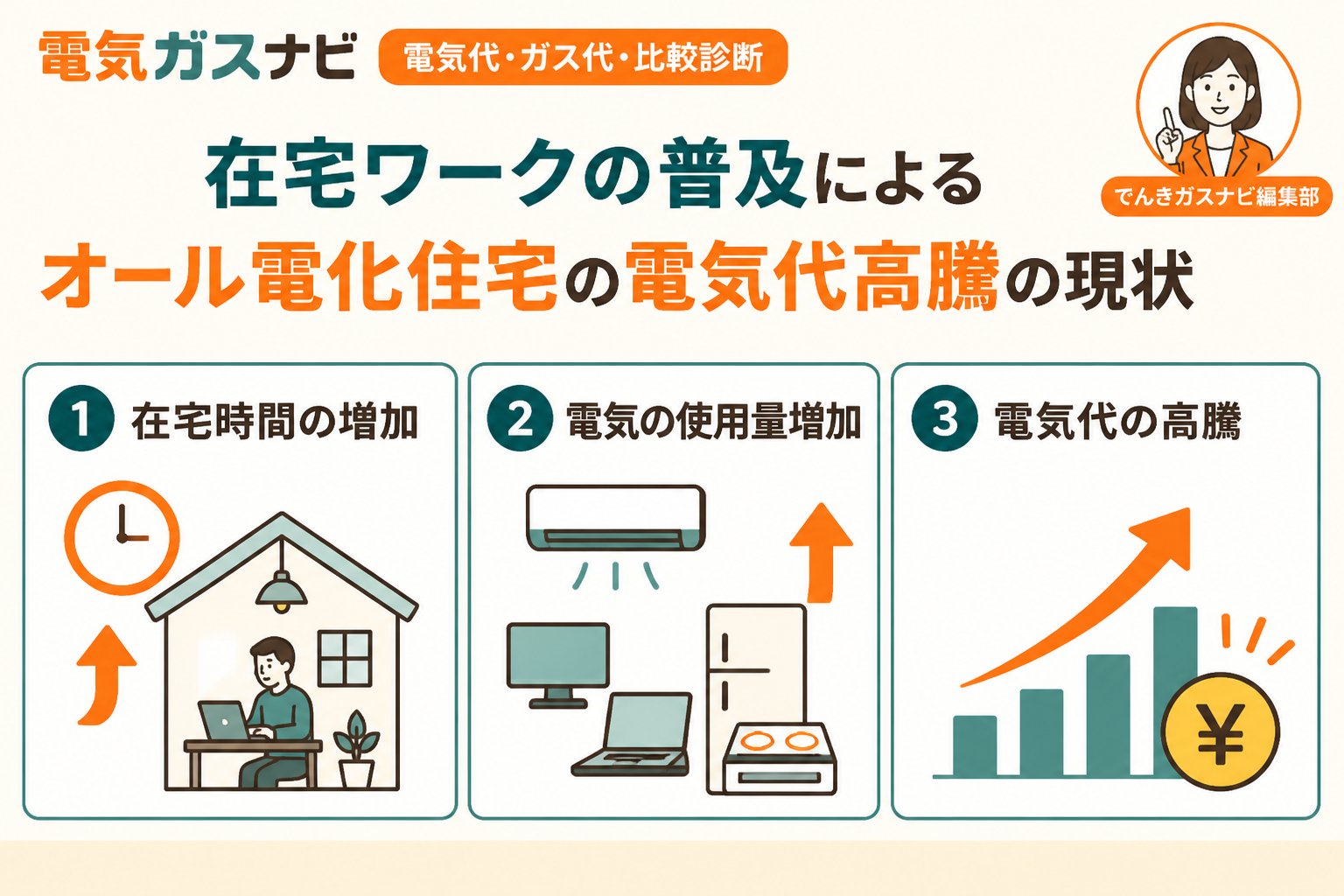 電気ガスナビ 電気代・ガス代・比較診断

でんきガスナビ編集部

在宅ワークの普及による
オール電化住宅の電気代高騰の現状

1 在宅時間の増加

2 電気の使用量増加

3 電気代の高騰

¥